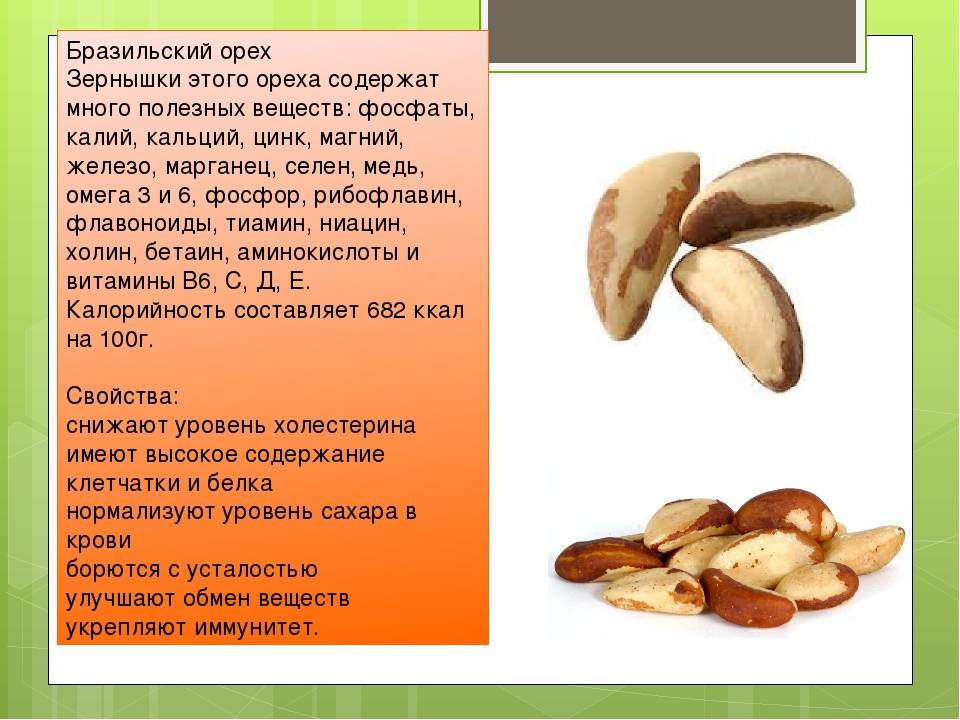 Бразильский орех
Зернышки этого ореха содержат много полезных веществ: фосфаты, калий, кальций, цинк, магний, железо, марганец, селен, медь, омега 3 и 6, фосфор, рибофлавин, флавоноиды, тиамин, ниацин, холин, бетаин, аминокислоты и витамины В6, С, Д, Е.
Калорийность составляет 682 ккал на 100г.

Свойства:
снижают уровень холестерина
имеют высокое содержание клетчатки и белка
нормализуют уровень сахара в крови
борются с усталостью
улучшают обмен веществ
укрепляют иммунитет.